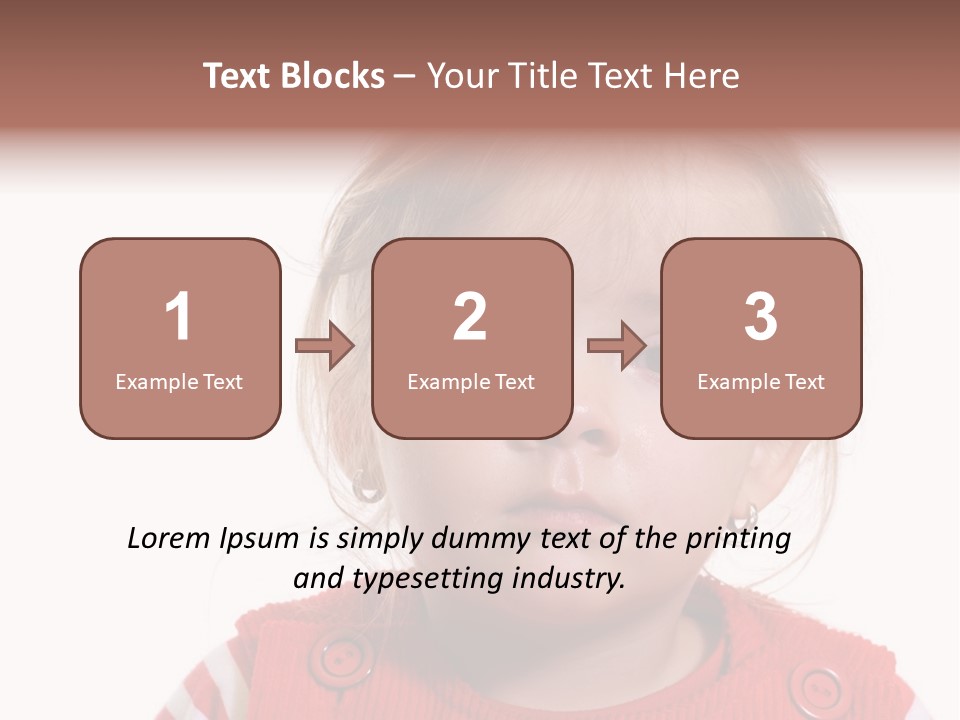 Text Blocks – Your Title Text Here

1
Example Text

2
Example Text

3
Example Text

Lorem Ipsum is simply dummy text of the printing and typesetting industry.